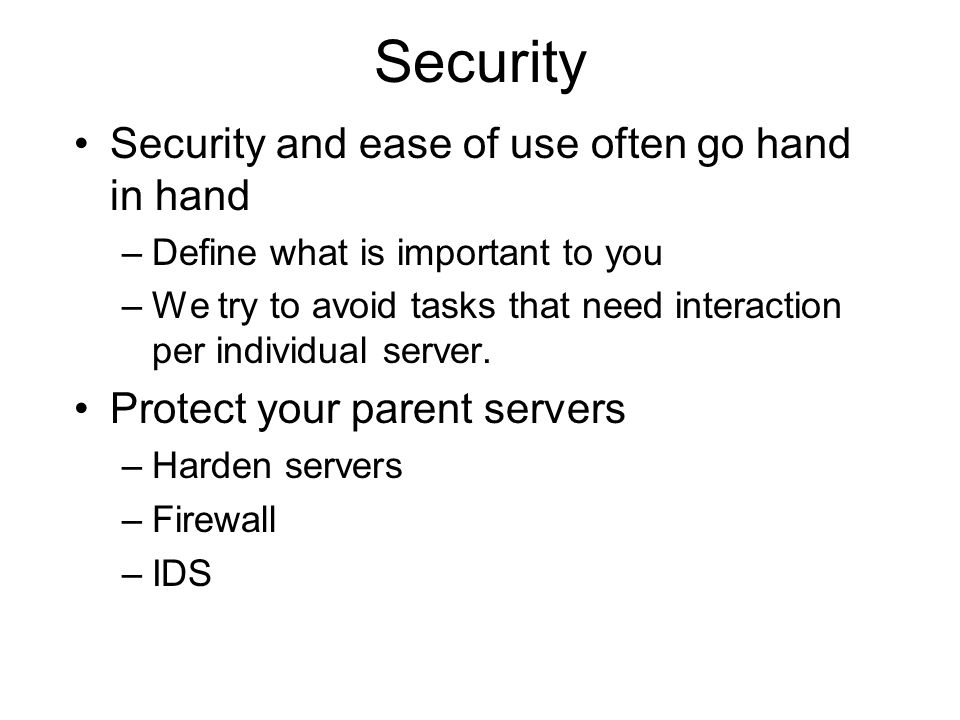 Security

• Security and ease of use often go hand in hand
  – Define what is important to you
  – We try to avoid tasks that need interaction per individual server.

• Protect your parent servers
  – Harden servers
  – Firewall
  – IDS